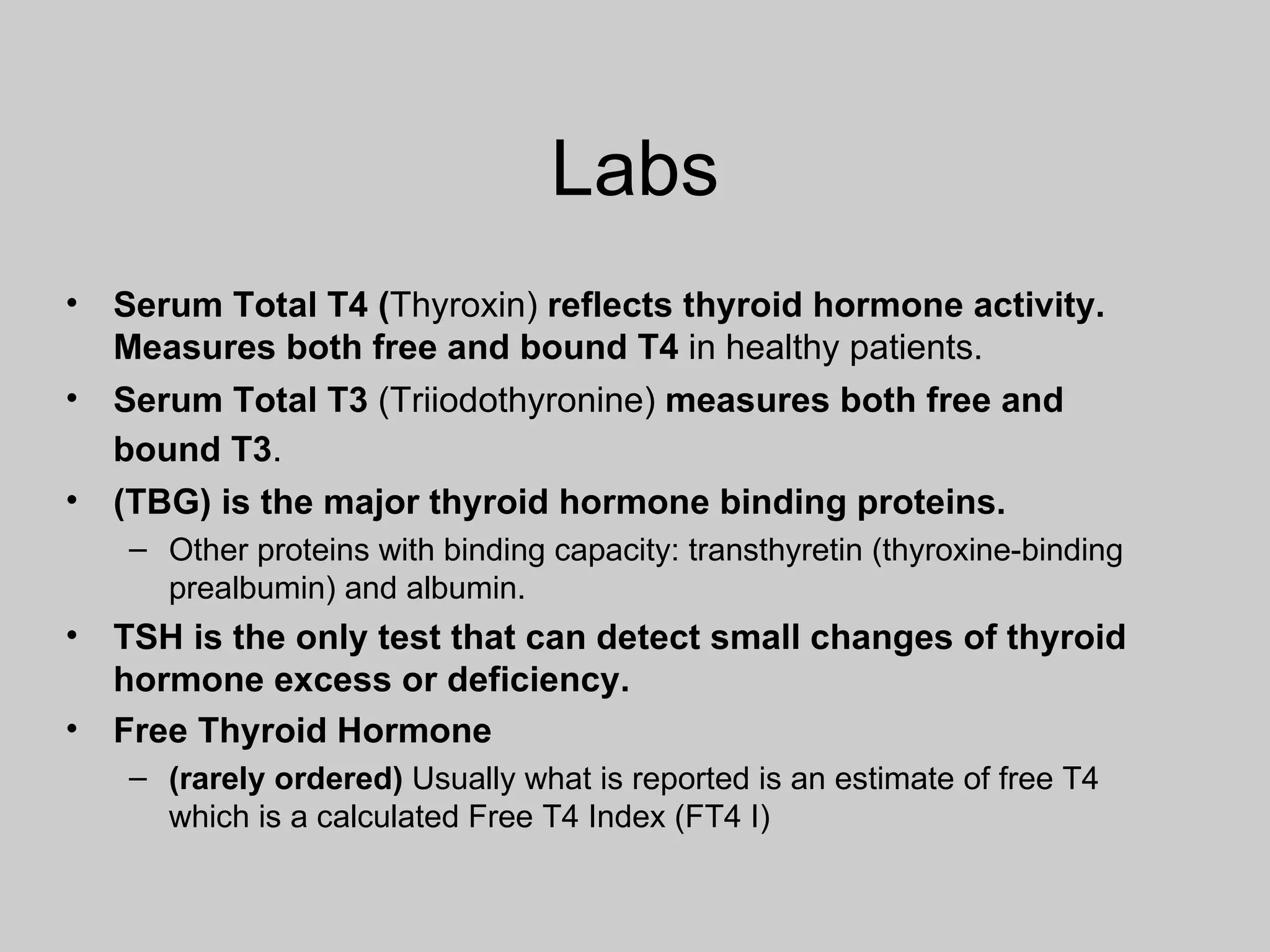 Labs

• Serum Total T4 (Thyroxin) reflects thyroid hormone activity. Measures both free and bound T4 in healthy patients.
• Serum Total T3 (Triiodothyronine) measures both free and bound T3.
• (TBG) is the major thyroid hormone binding proteins.
– Other proteins with binding capacity: transthyretin (thyroxine-binding prealbumin) and albumin.
• TSH is the only test that can detect small changes of thyroid hormone excess or deficiency.
• Free Thyroid Hormone
– (rarely ordered) Usually what is reported is an estimate of free T4 which is a calculated Free T4 Index (FT4 I)